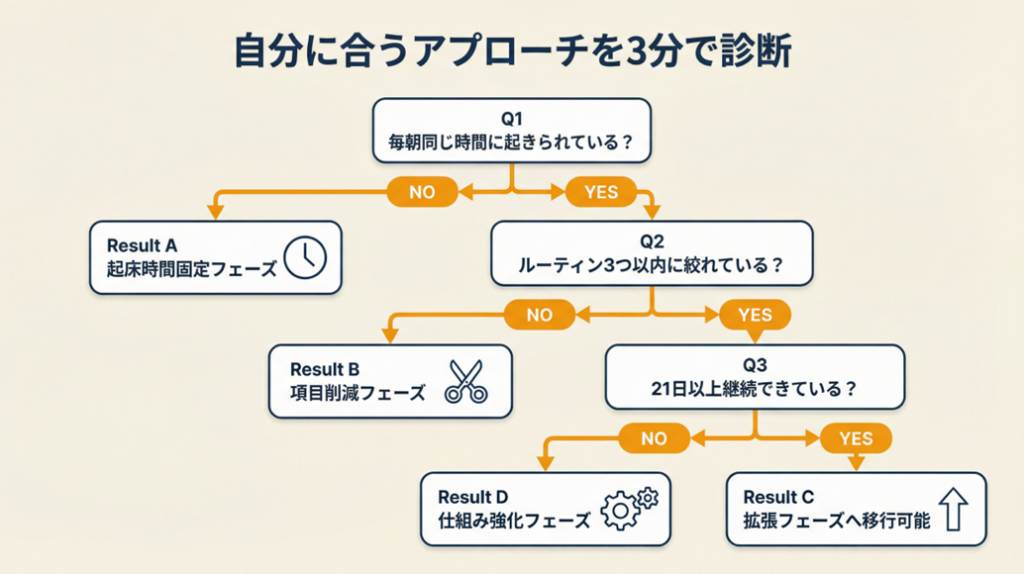 自分に合うアプローチを3分で診断

Q1
毎朝同じ時間に起きられている？

NO

YES

Result A
起床時間固定フェーズ

Q2
ルーティン3つ以内に絞れている？

NO

YES

Result B
項目削減フェーズ

Q3
21日以上継続できている？

NO

YES

Result D
仕組み強化フェーズ

Result C
拡張フェーズへ移行可能